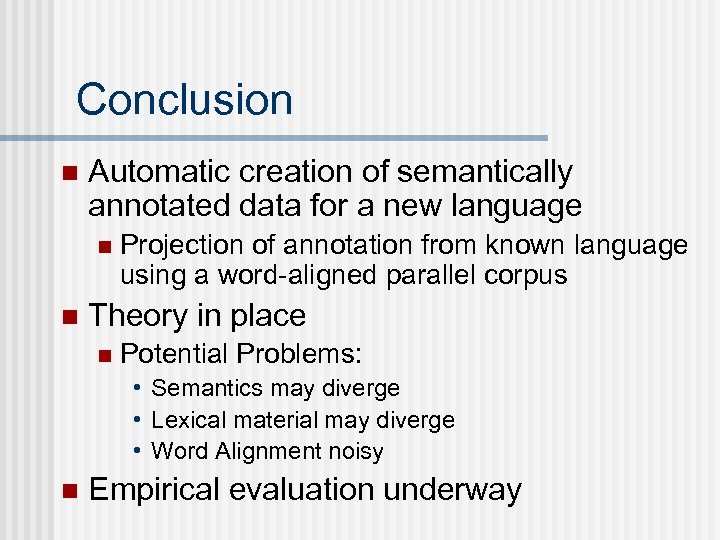 Conclusion

- Automatic creation of semantically annotated data for a new language
  - Projection of annotation from known language using a word-aligned parallel corpus
- Theory in place
  - Potential Problems:
    - Semantics may diverge
    - Lexical material may diverge
    - Word Alignment noisy
- Empirical evaluation underway